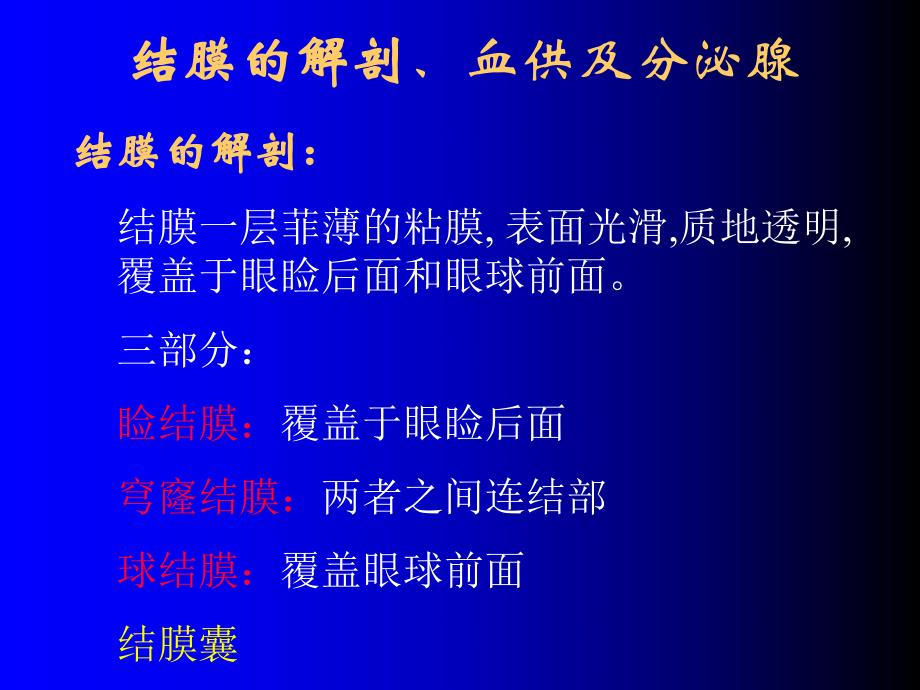 结膜的解剖、血供及分泌腺

结膜的解剖：

结膜一层菲薄的粘膜, 表面光滑,质地透明, 覆盖于眼睑后面和眼球前面。

三部分：

睑结膜：覆盖于眼睑后面

穹窿结膜：两者之间连结部

球结膜：覆盖眼球前面

结膜囊